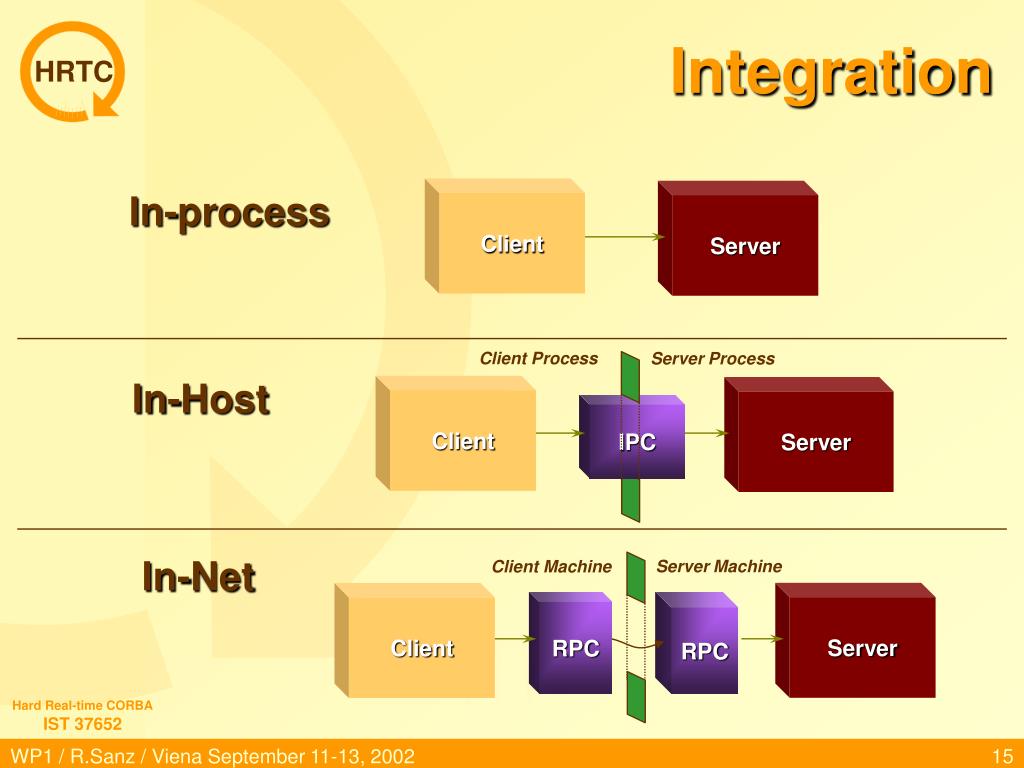 HRTC

Integration

In-process

Client

Server

Client Process

Server Process

In-Host

Client

IPC

Server

In-Net

Client Machine

Server Machine

Client

RPC

RPC

Server

Hard Real-time CORBA
IST 37652

WP1 / R.Sanz / Viena September 11-13, 2002

15